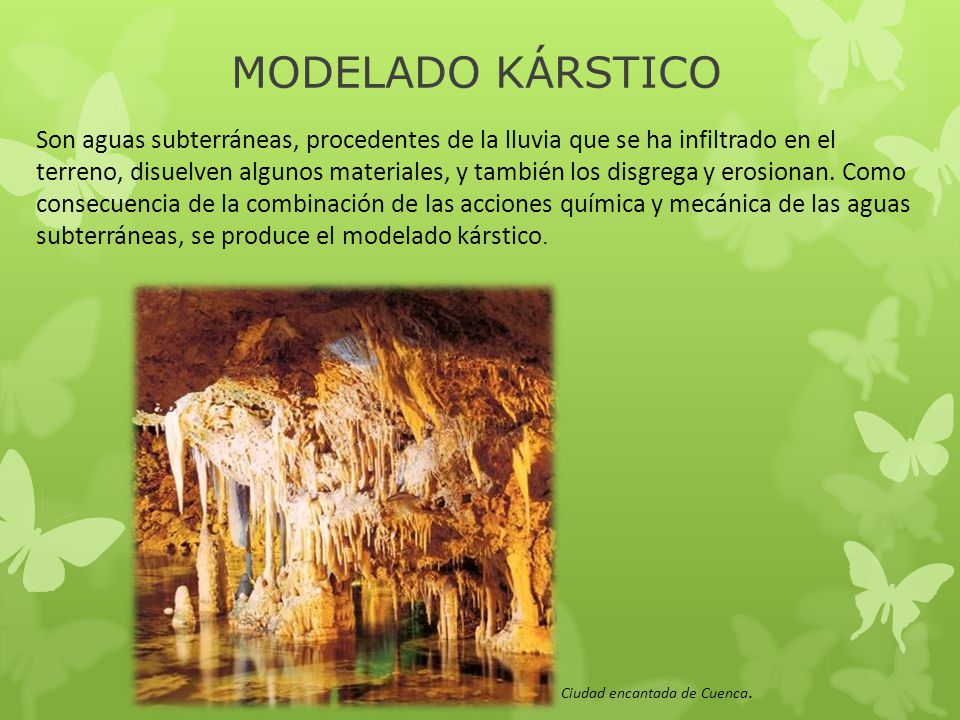 MODELADO KÁRSTICO

Son aguas subterráneas, procedentes de la lluvia que se ha infiltrado en el terreno, disuelven algunos materiales, y también los disgrega y erosionan. Como consecuencia de la combinación de las acciones química y mecánica de las aguas subterráneas, se produce el modelado kárstico.

Ciudad encantada de Cuenca.